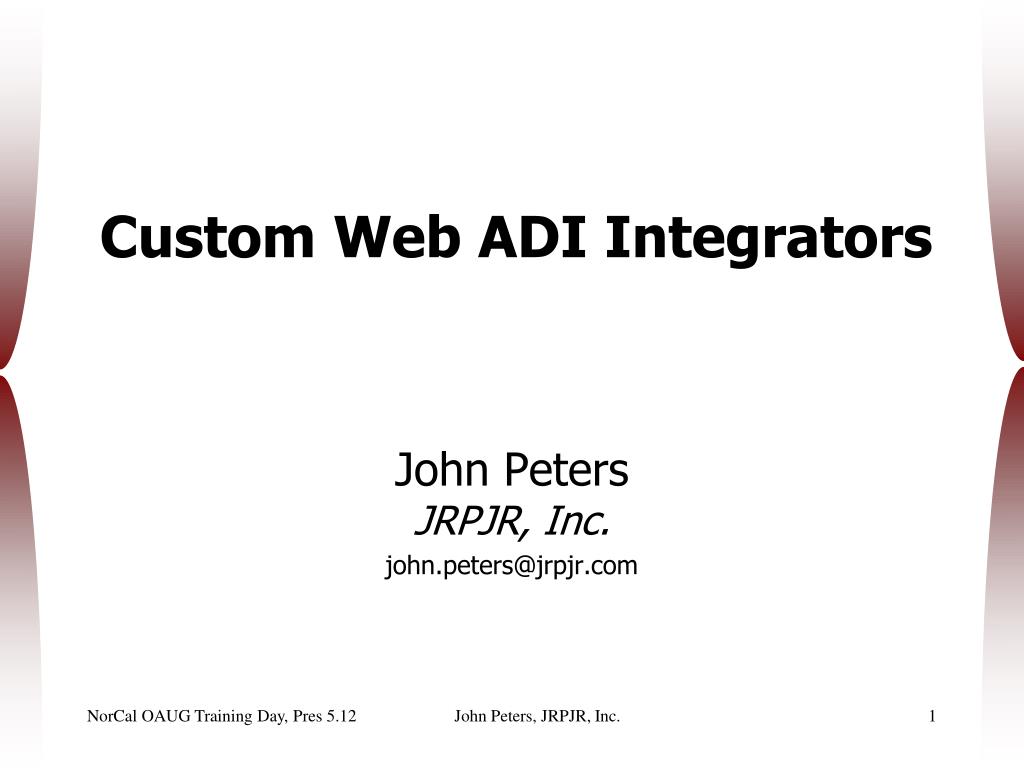 Custom Web ADI Integrators

John Peters
JRPJR, Inc.
john.peters@jrpjr.com

NorCal OAUG Training Day, Pres 5.12

John Peters, JRPJR, Inc.

1